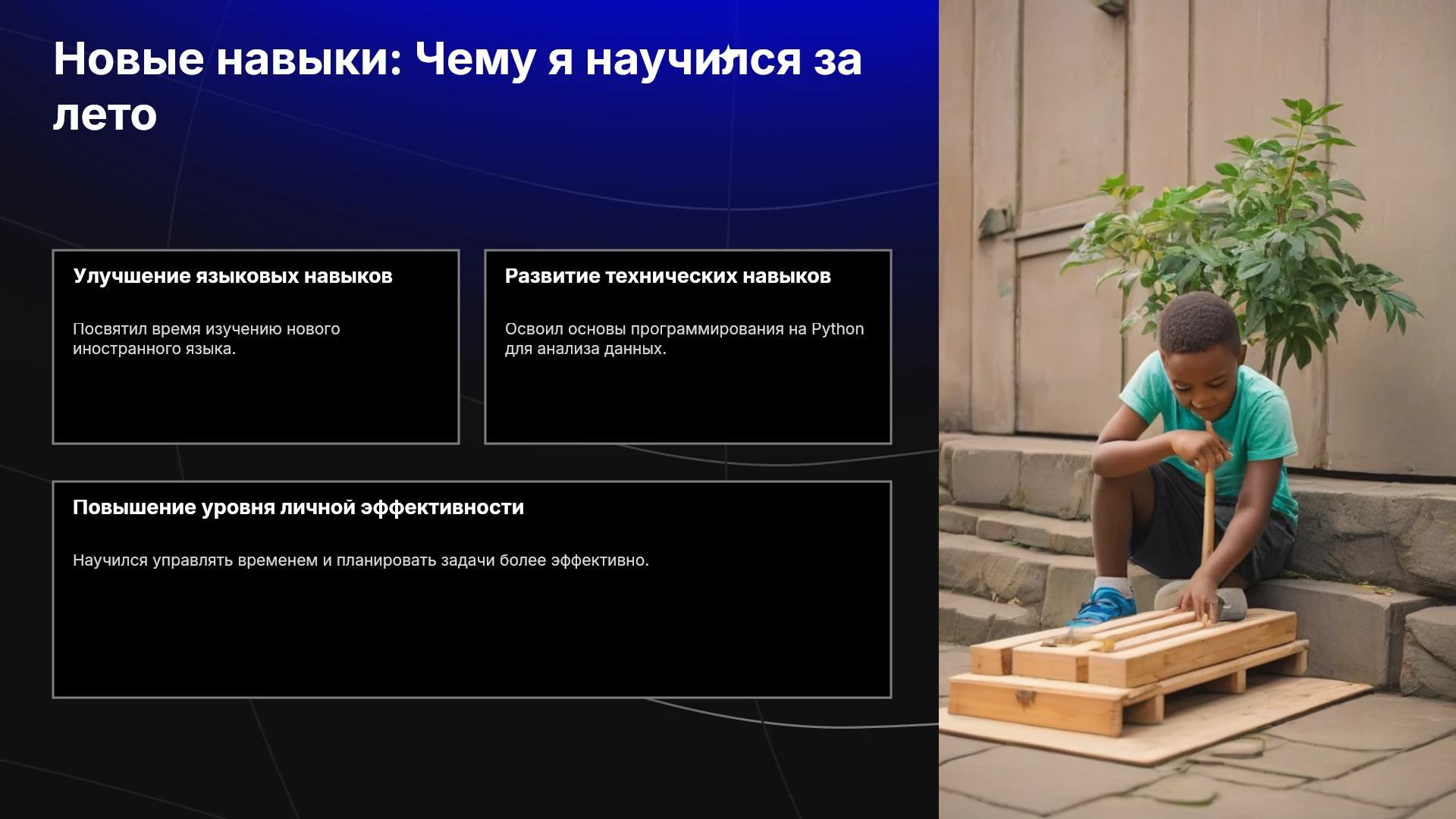 Новые навыки: Чему я научился за лето

Улучшение языковых навыков

Посвятил время изучению нового иностранного языка.

Развитие технических навыков

Освоил основы программирования на Python для анализа данных.

Повышение уровня личной эффективности

Научился управлять временем и планировать задачи более эффективно.